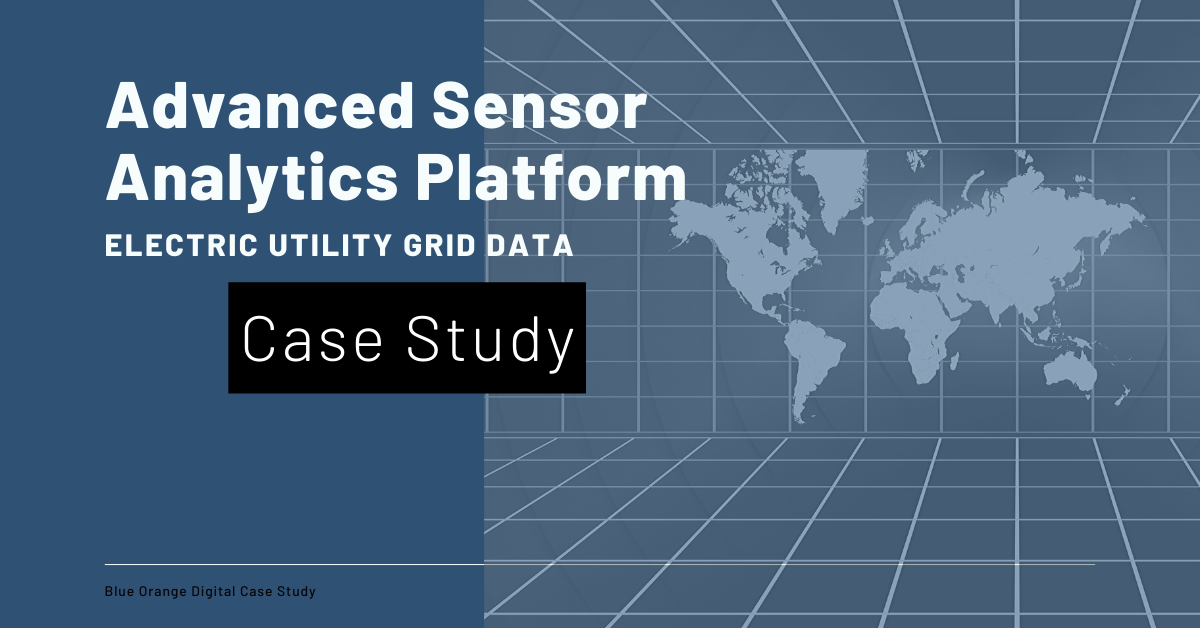 Advanced Sensor Analytics Platform

ELECTRIC UTILITY GRID DATA

Case Study

Blue Orange Digital Case Study